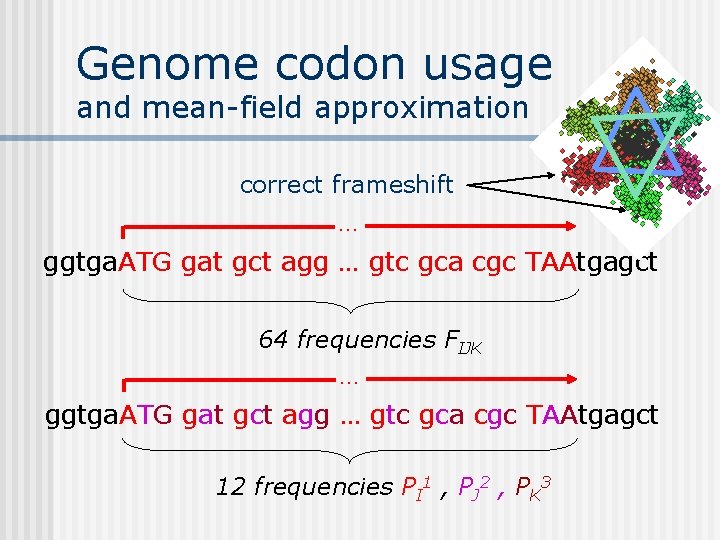 Genome codon usage
and mean-field approximation

correct frameshift

…

ggtgaATG gat gct agg … gtc gca cgc TAAtgagct

64 frequencies $F_{IJK}$

…

ggtgaATG gat gct agg … gtc gca cgc TAAtgagct

12 frequencies $P_I^1$ , $P_J^2$ , $P_K^3$